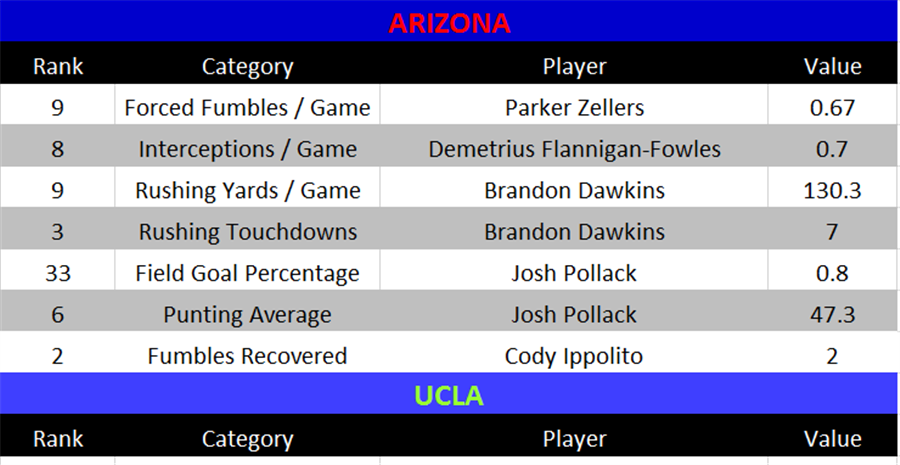 ARIZONA

| Rank | Category | Player | Value |
|---|---|---|---|
| 9 | Forced Fumbles / Game | Parker Zellers | 0.67 |
| 8 | Interceptions / Game | Demetrius Flannigan-Fowles | 0.7 |
| 9 | Rushing Yards / Game | Brandon Dawkins | 130.3 |
| 3 | Rushing Touchdowns | Brandon Dawkins | 7 |
| 33 | Field Goal Percentage | Josh Pollack | 0.8 |
| 6 | Punting Average | Josh Pollack | 47.3 |
| 2 | Fumbles Recovered | Cody Ippolito | 2 |

UCLA

| Rank | Category | Player | Value |
|---|---|---|---|